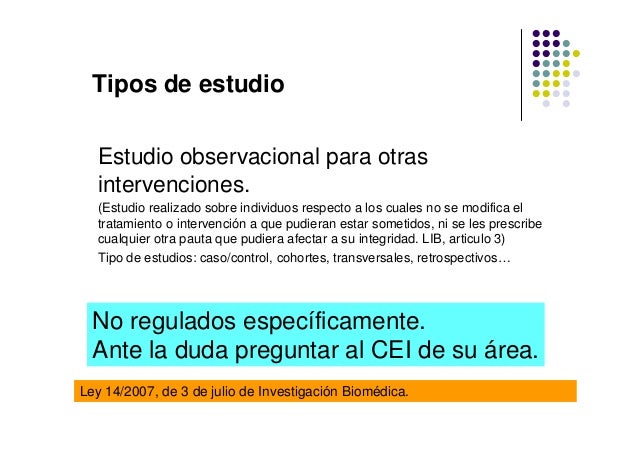 Tipos de estudio

Estudio observacional para otras intervenciones.

(Estudio realizado sobre individuos respecto a los cuales no se modifica el tratamiento o intervención a que pudieran estar sometidos, ni se les prescribe cualquier otra pauta que pudiera afectar a su integridad. LIB, articulo 3)

Tipo de estudios: caso/control, cohortes, transversales, retrospectivos…

No regulados específicamente.
Ante la duda preguntar al CEI de su área.

Ley 14/2007, de 3 de julio de Investigación Biomédica.